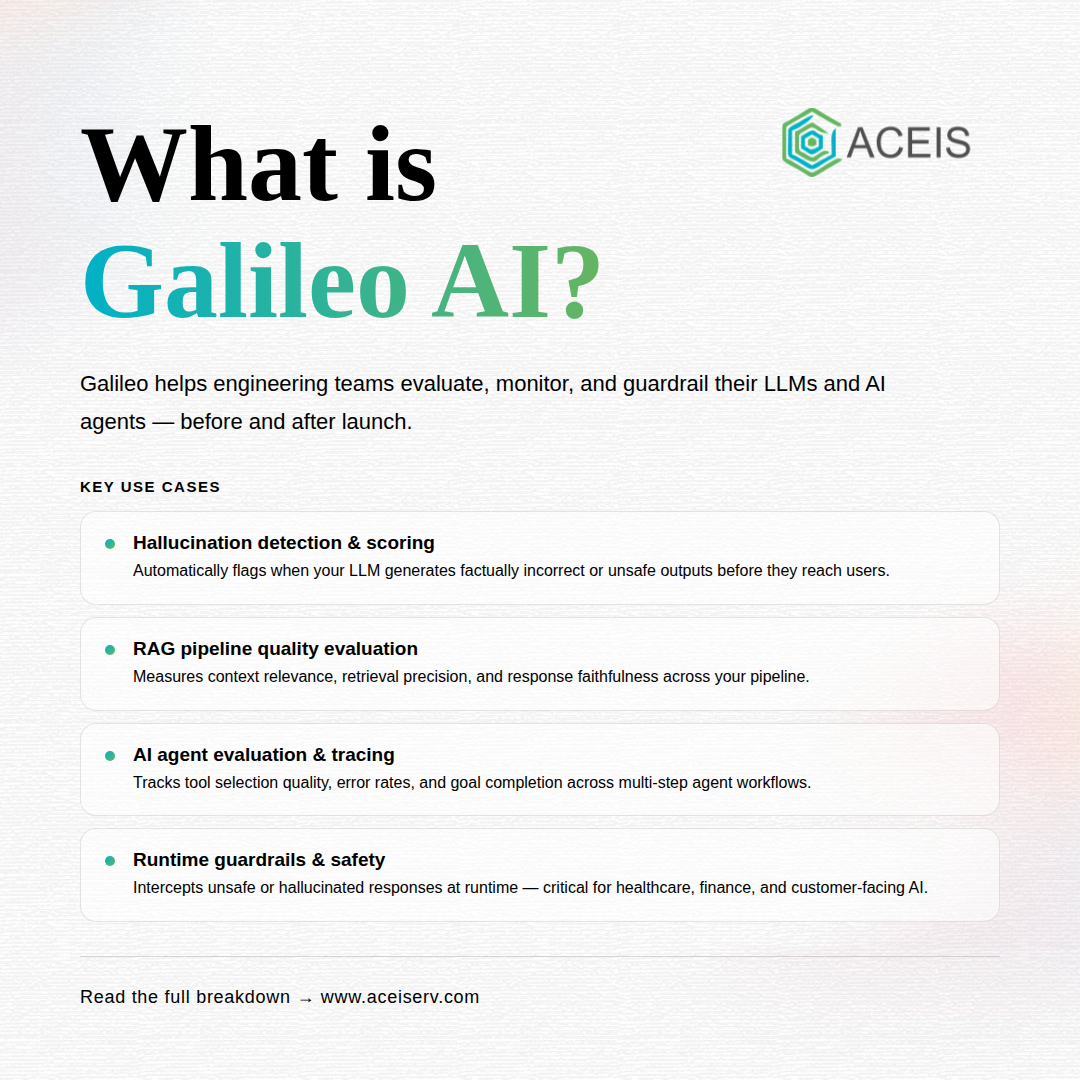 ACEIS

What is
Galileo AI?

Galileo helps engineering teams evaluate, monitor, and guardrail their LLMs and AI agents — before and after launch.

KEY USE CASES

Hallucination detection & scoring
Automatically flags when your LLM generates factually incorrect or unsafe outputs before they reach users.

RAG pipeline quality evaluation
Measures context relevance, retrieval precision, and response faithfulness across your pipeline.

AI agent evaluation & tracing
Tracks tool selection quality, error rates, and goal completion across multi-step agent workflows.

Runtime guardrails & safety
Intercepts unsafe or hallucinated responses at runtime — critical for healthcare, finance, and customer-facing AI.

Read the full breakdown → www.aceiserv.com